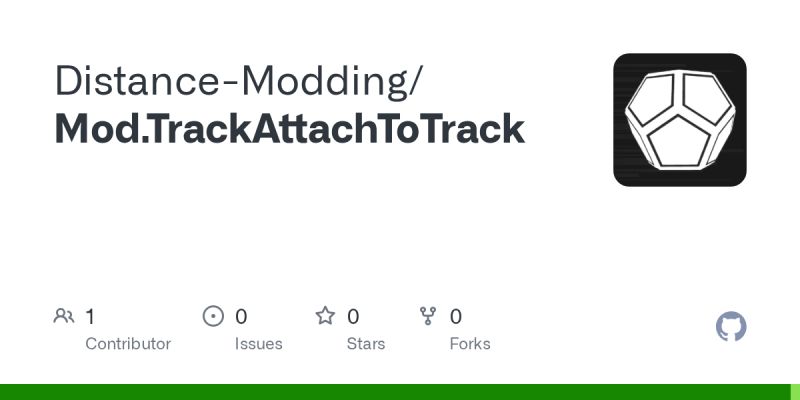 Distance-Modding/
Mod.TrackAttachToTrack

1
Contributor

0
Issues

0
Stars

0
Forks